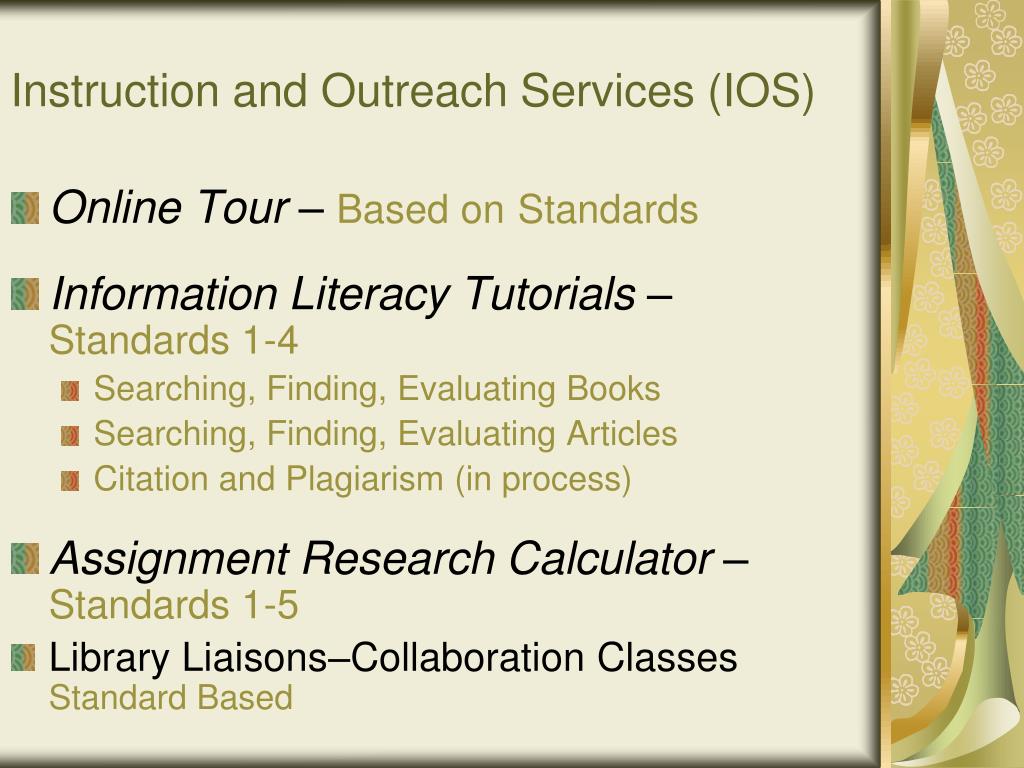 Instruction and Outreach Services (IOS)

Online Tour – Based on Standards

Information Literacy Tutorials – Standards 1-4

Searching, Finding, Evaluating Books

Searching, Finding, Evaluating Articles

Citation and Plagiarism (in process)

Assignment Research Calculator – Standards 1-5

Library Liaisons–Collaboration Classes Standard Based